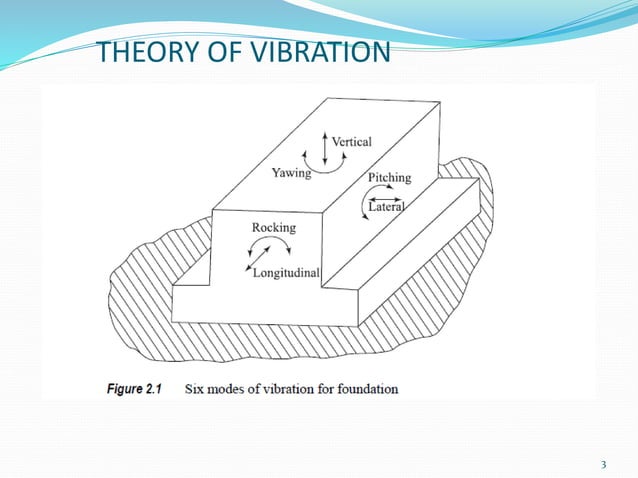 THEORY OF VIBRATION

Vertical
Yawing
Pitching
Lateral
Rocking
Longitudinal

Figure 2.1 Six modes of vibration for foundation

3